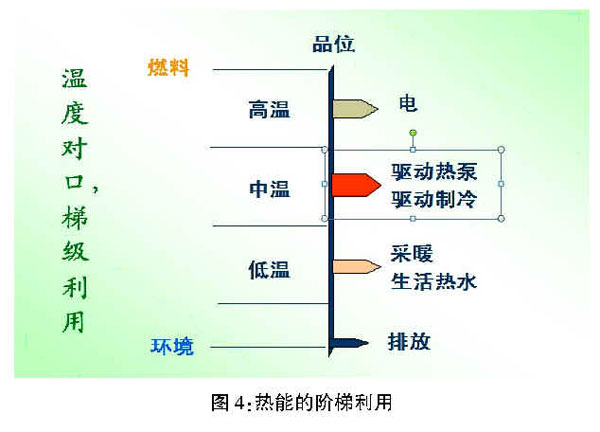 温度对口，梯级利用

品位

燃料

高温

电

中温

驱动热泵
驱动制冷

低温

采暖
生活热水

环境

排放

图 4:热能的阶梯利用